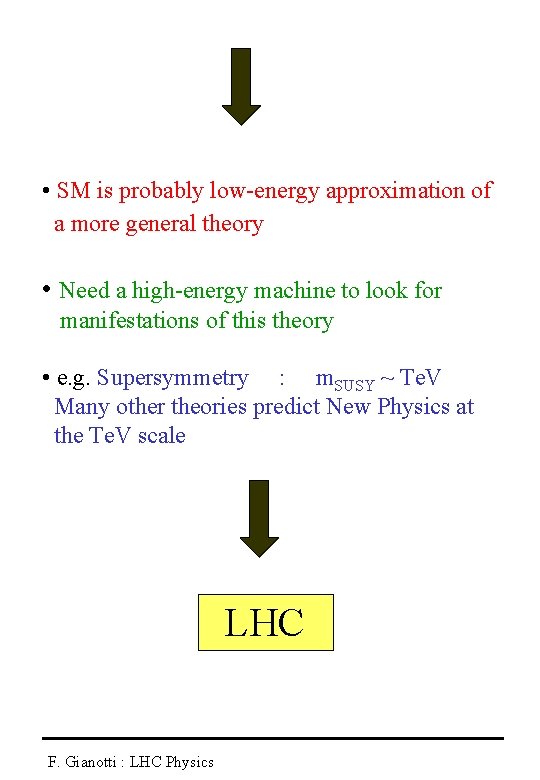 • SM is probably low-energy approximation of a more general theory

• Need a high-energy machine to look for manifestations of this theory

• e.g. Supersymmetry : $m_{SUSY} \sim$ TeV
Many other theories predict New Physics at the TeV scale

LHC

F. Gianotti : LHC Physics